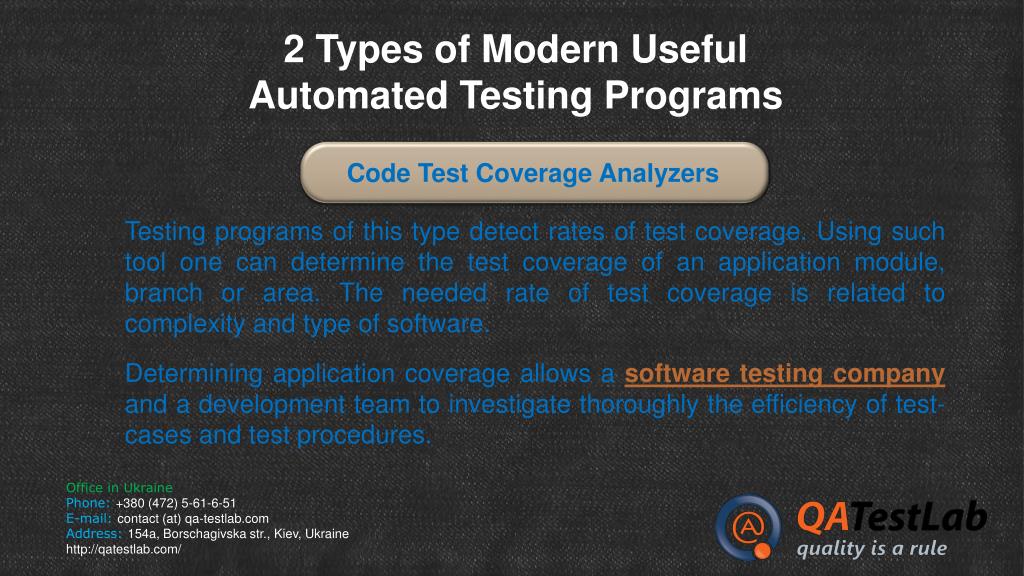 2 Types of Modern Useful Automated Testing Programs

Code Test Coverage Analyzers

Testing programs of this type detect rates of test coverage. Using such tool one can determine the test coverage of an application module, branch or area. The needed rate of test coverage is related to complexity and type of software.

Determining application coverage allows a software testing company and a development team to investigate thoroughly the efficiency of test-cases and test procedures.

Office in Ukraine
Phone: +380 (472) 5-61-6-51
E-mail: contact (at) qa-testlab.com
Address: 154a, Borschagivska str., Kiev, Ukraine
http://qatestlab.com/

QATestLab
quality is a rule